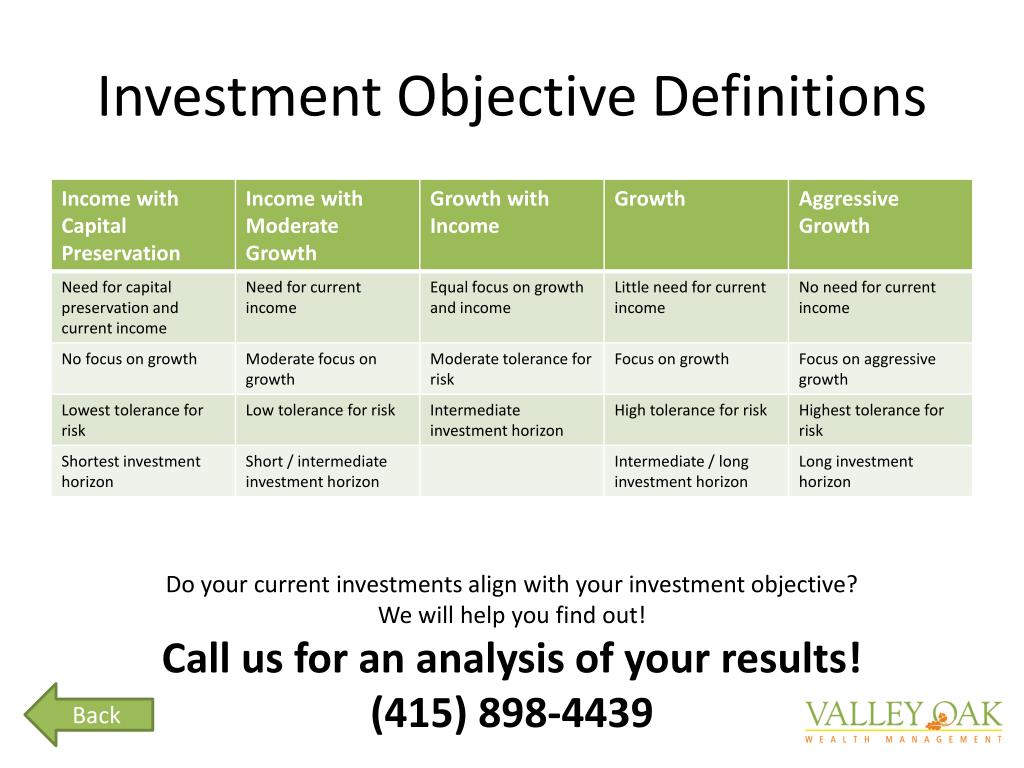 Investment Objective Definitions

| Income with Capital Preservation | Income with Moderate Growth | Growth with Income | Growth | Aggressive Growth |
|---|---|---|---|---|
| Need for capital preservation and current income | Need for current income | Equal focus on growth and income | Little need for current income | No need for current income |
| No focus on growth | Moderate focus on growth | Moderate tolerance for risk | Focus on growth | Focus on aggressive growth |
| Lowest tolerance for risk | Low tolerance for risk | Intermediate investment horizon | High tolerance for risk | Highest tolerance for risk |
| Shortest investment horizon | Short / intermediate investment horizon | | Intermediate / long investment horizon | Long investment horizon |

Do your current investments align with your investment objective?
We will help you find out!

Call us for an analysis of your results!

(415) 898-4439

Back

VALLEY OAK
WEALTH MANAGEMENT